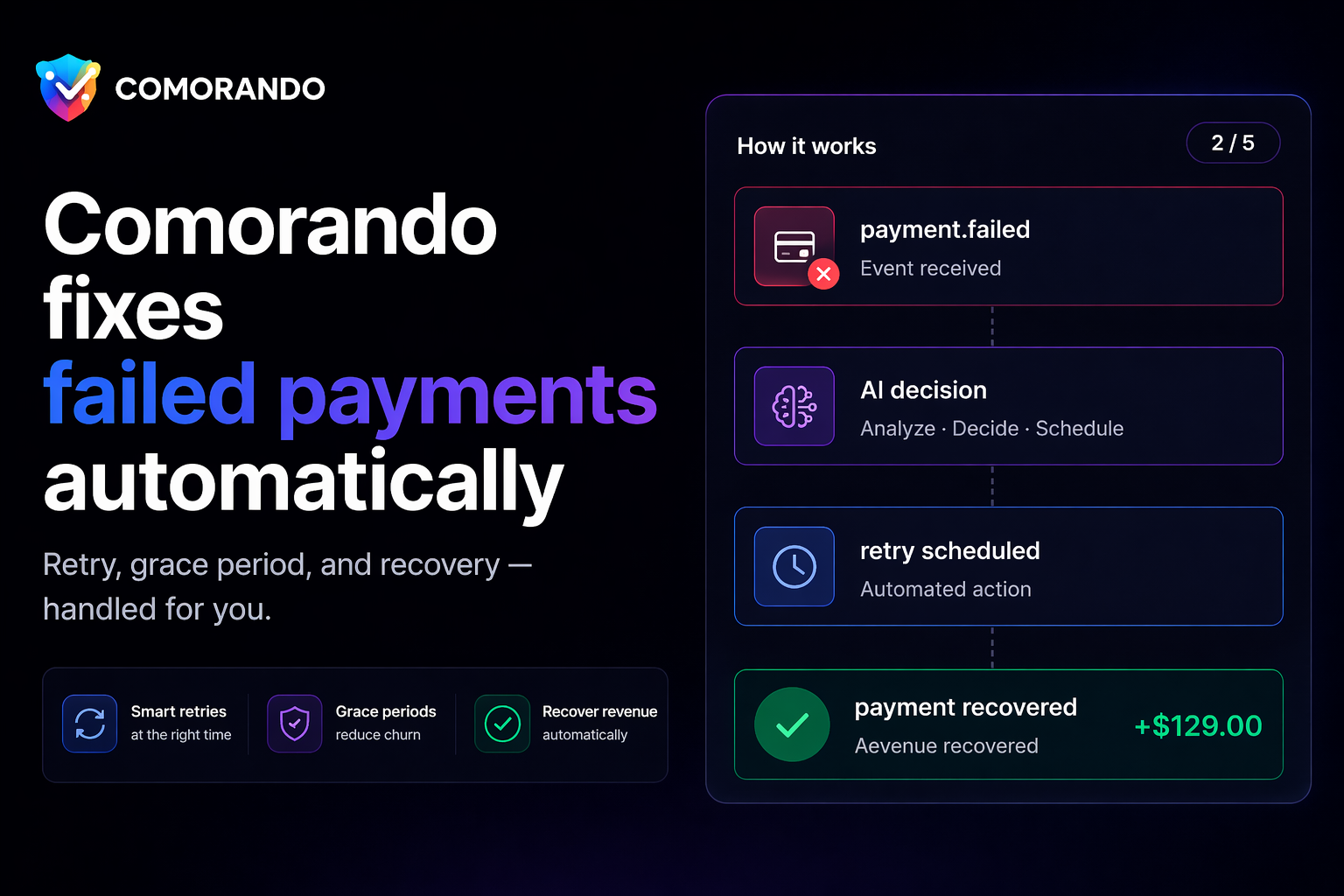 COMORANDO

Comorando fixes failed payments automatically

Retry, grace period, and recovery — handled for you.

Smart retries
at the right time

Grace periods
reduce churn

Recover revenue
automatically

How it works

2 / 5

payment.failed
Event received

AI decision
Analyze · Decide · Schedule

retry scheduled
Automated action

payment recovered
Aevenue recovered

+$129.00